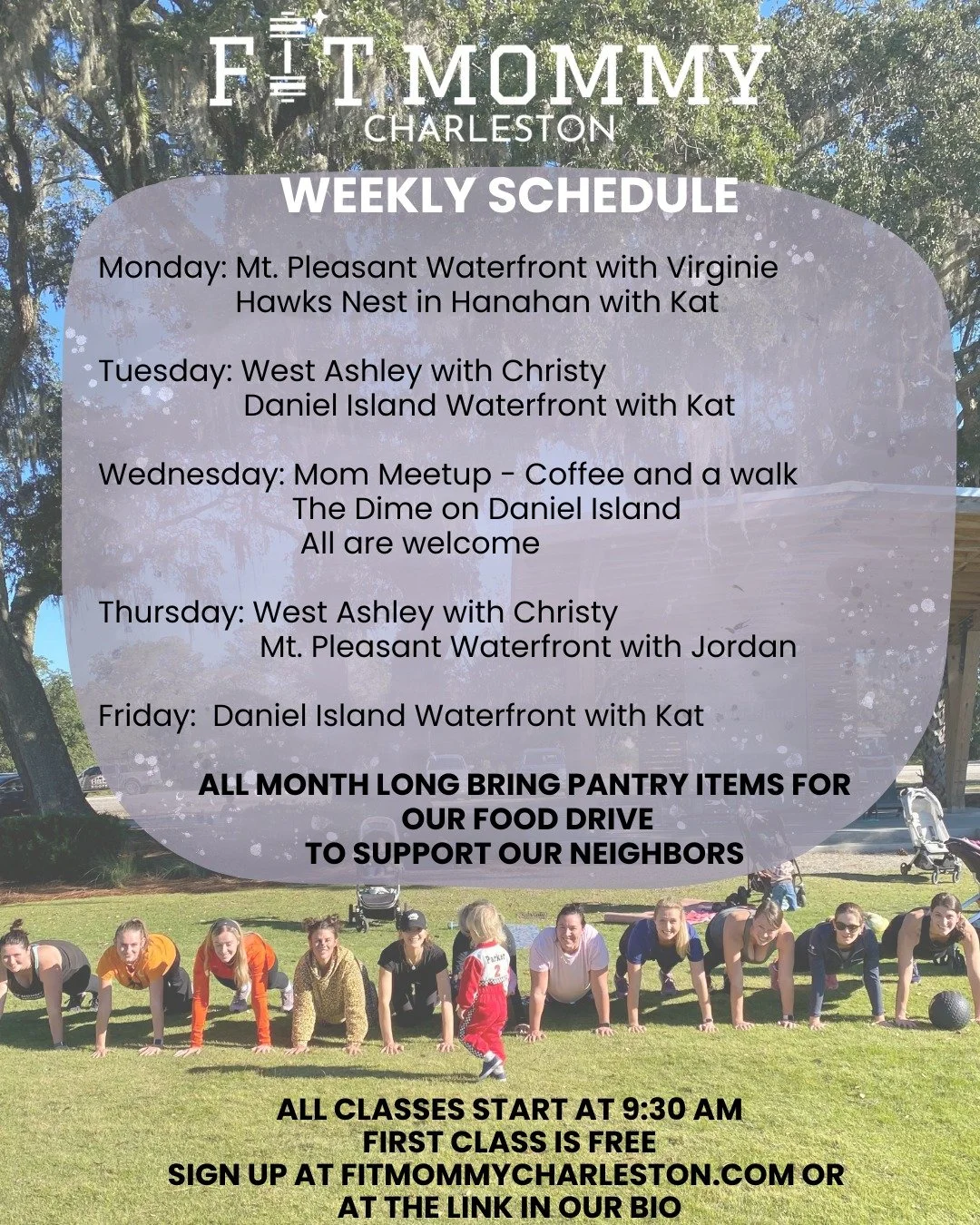 FIT MOMMY
CHARLESTON

WEEKLY SCHEDULE

Monday: Mt. Pleasant Waterfront with Virginie
Hawks Nest in Hanahan with Kat

Tuesday: West Ashley with Christy
Daniel Island Waterfront with Kat

Wednesday: Mom Meetup - Coffee and a walk
The Dime on Daniel Island
All are welcome

Thursday: West Ashley with Christy
Mt. Pleasant Waterfront with Jordan

Friday: Daniel Island Waterfront with Kat

ALL MONTH LONG BRING PANTRY ITEMS FOR OUR FOOD DRIVE
TO SUPPORT OUR NEIGHBORS

Parker
2

ALL CLASSES START AT 9:30 AM
FIRST CLASS IS FREE
SIGN UP AT FITMOMMYCHARLESTON.COM OR AT THE LINK IN OUR BIO